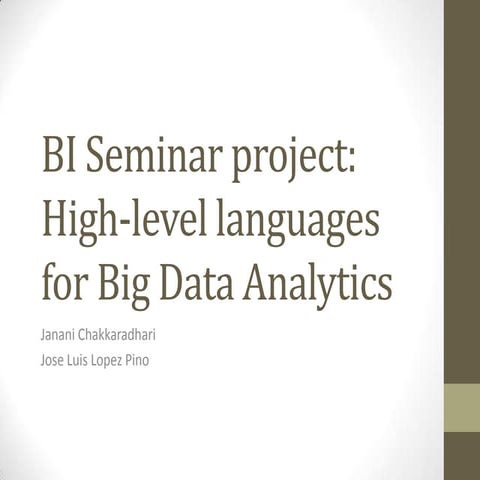 BI Seminar project: High-level languages for Big Data Analytics

Janani Chakkaradhari

Jose Luis Lopez Pino